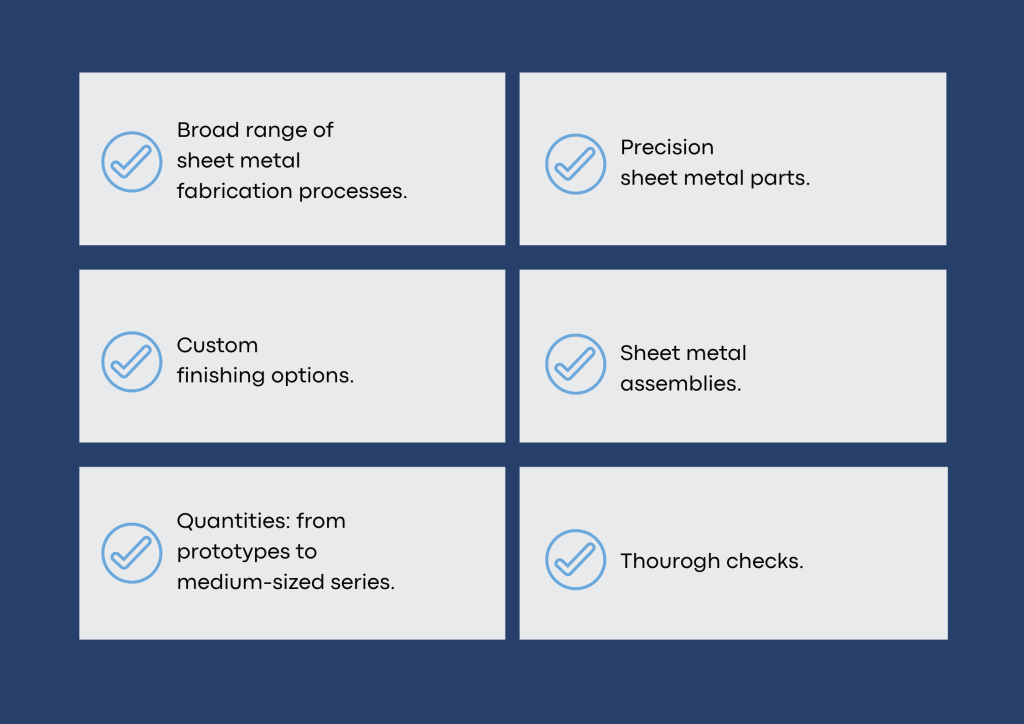 Broad range of sheet metal fabrication processes.

Precision sheet metal parts.

Custom finishing options.

Sheet metal assemblies.

Quantities: from prototypes to medium-sized series.

Thourogh checks.